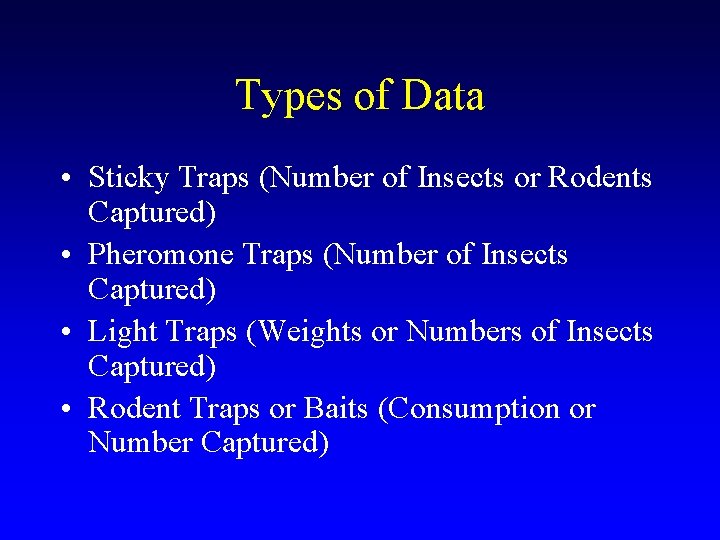 Types of Data

• Sticky Traps (Number of Insects or Rodents Captured)
• Pheromone Traps (Number of Insects Captured)
• Light Traps (Weights or Numbers of Insects Captured)
• Rodent Traps or Baits (Consumption or Number Captured)